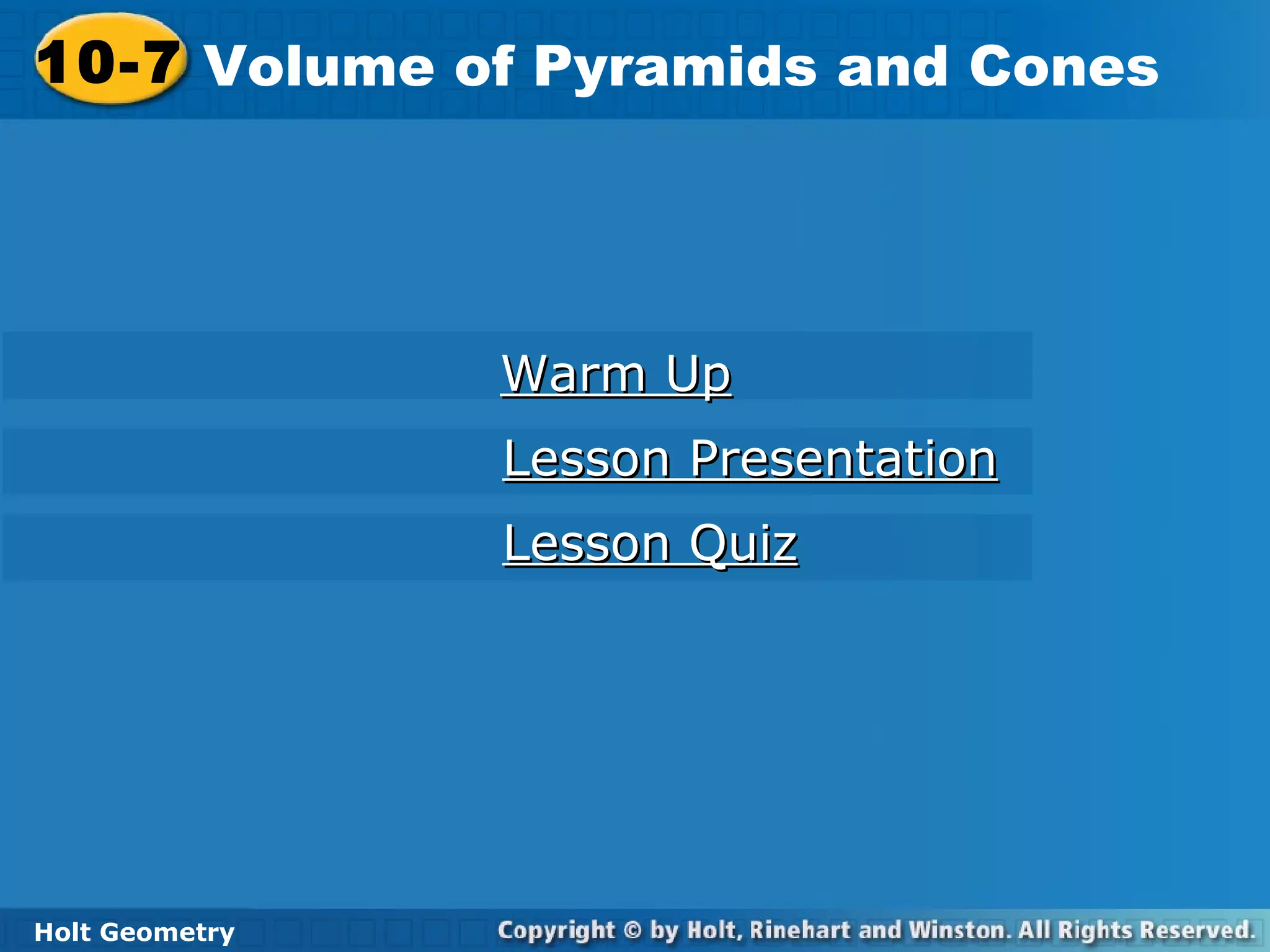 10-7 Volume of Pyramids and Cones

Warm Up

Lesson Presentation

Lesson Quiz

Holt Geometry

Copyright © by Holt, Rinehart and Winston. All Rights Reserved.